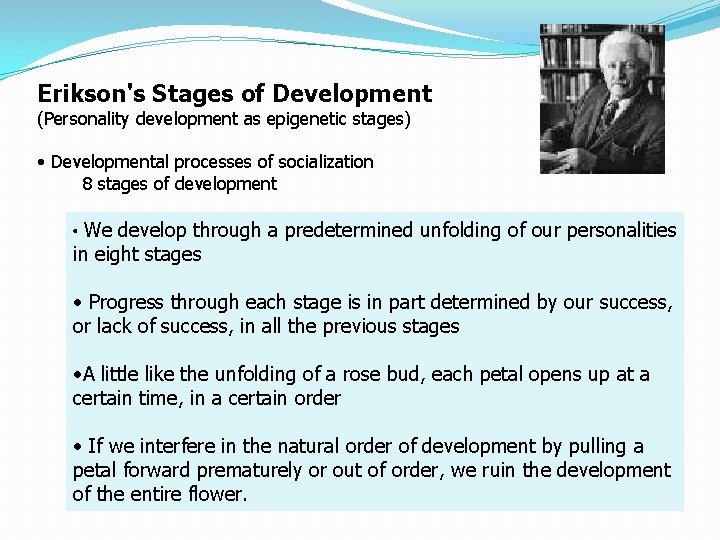 Erikson's Stages of Development
(Personality development as epigenetic stages)

• Developmental processes of socialization
8 stages of development

• We develop through a predetermined unfolding of our personalities in eight stages

• Progress through each stage is in part determined by our success, or lack of success, in all the previous stages

•A little like the unfolding of a rose bud, each petal opens up at a certain time, in a certain order

• If we interfere in the natural order of development by pulling a petal forward prematurely or out of order, we ruin the development of the entire flower.